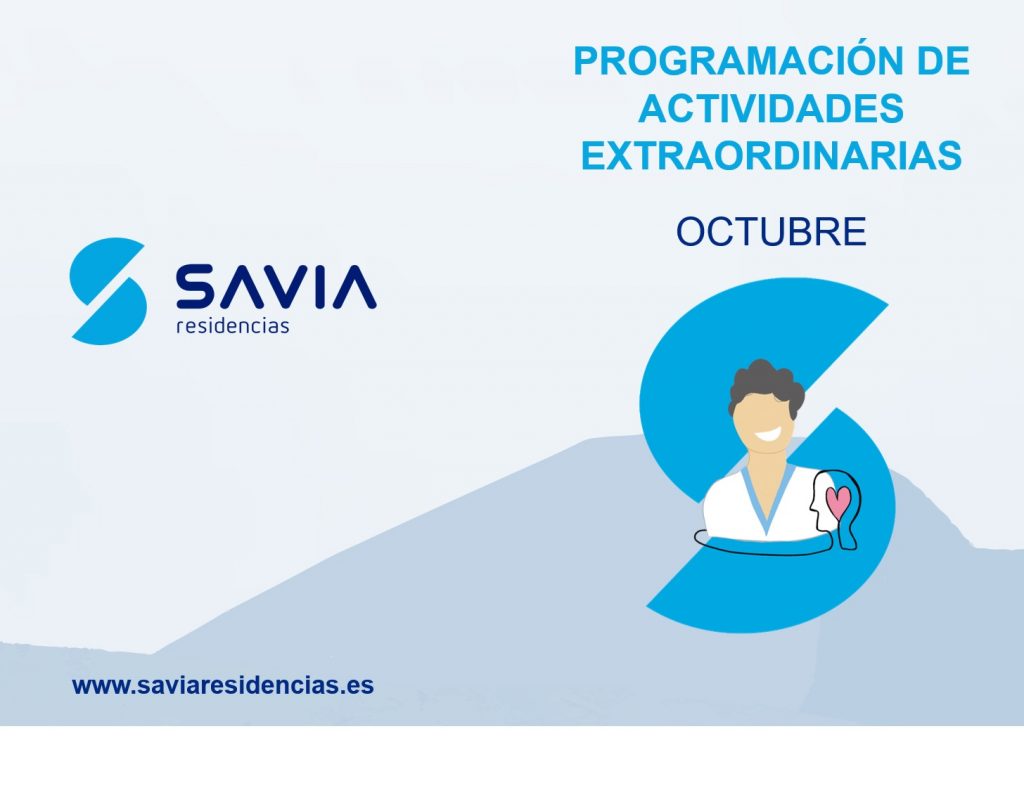 PROGRAMACIÓN DE ACTIVIDADES EXTRAORDINARIAS

OCTUBRE

SAVIA
residencias

www.saviaresidencias.es